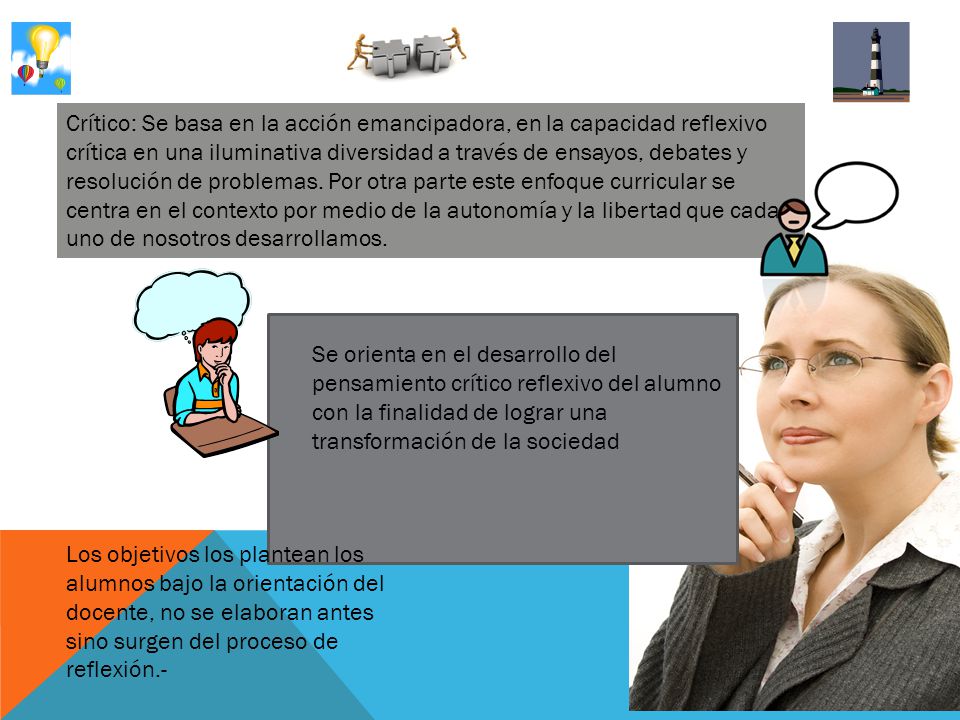 Crítico: Se basa en la acción emancipadora, en la capacidad reflexivo crítica en una iluminativa diversidad a través de ensayos, debates y resolución de problemas. Por otra parte este enfoque curricular se centra en el contexto por medio de la autonomía y la libertad que cada uno de nosotros desarrollamos.

Se orienta en el desarrollo del pensamiento crítico reflexivo del alumno con la finalidad de lograr una transformación de la sociedad

Los objetivos los plantean los alumnos bajo la orientación del docente, no se elaboran antes sino surgen del proceso de reflexión.-